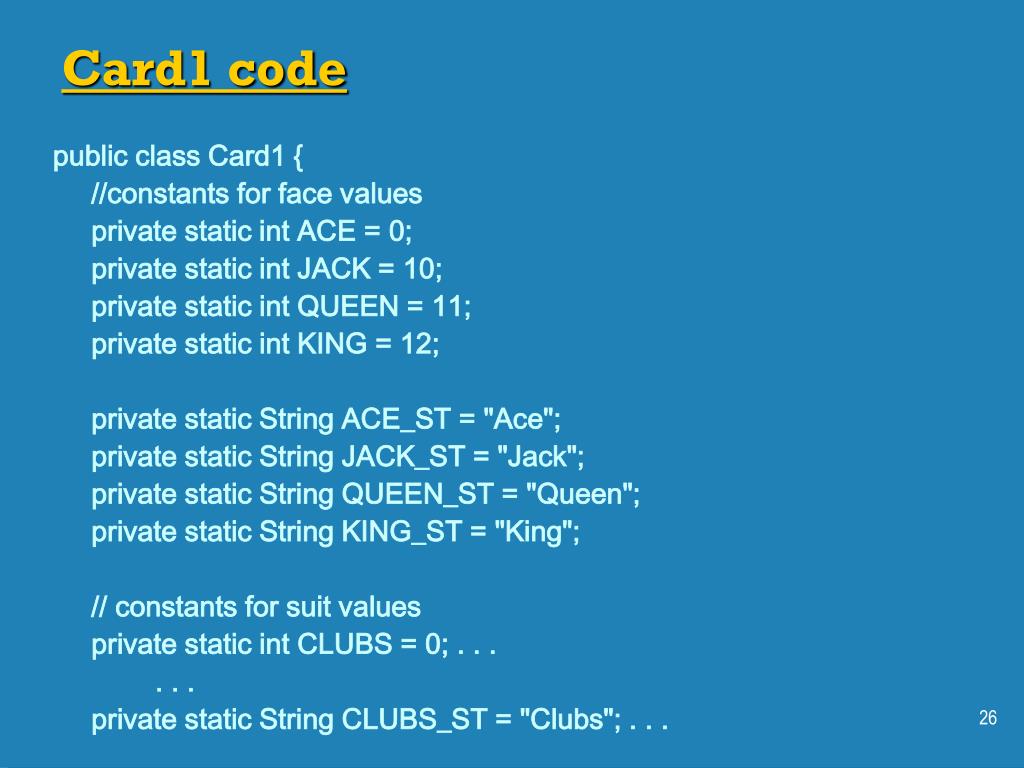 Card1 code

public class Card1 {
//constants for face values
private static int ACE = 0;
private static int JACK = 10;
private static int QUEEN = 11;
private static int KING = 12;

private static String ACE_ST = "Ace";
private static String JACK_ST = "Jack";
private static String QUEEN_ST = "Queen";
private static String KING_ST = "King";

// constants for suit values
private static int CLUBS = 0; . . .
. . .
private static String CLUBS_ST = "Clubs"; . . .

26